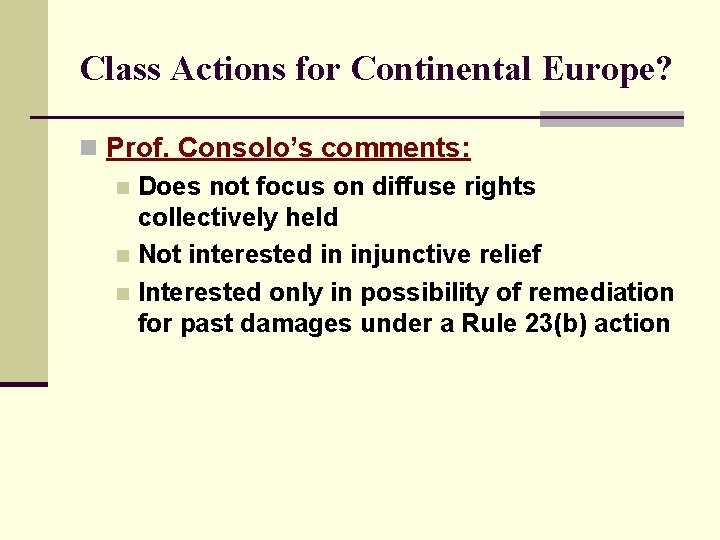 Class Actions for Continental Europe?

Prof. Consolo's comments:

Does not focus on diffuse rights collectively held

Not interested in injunctive relief

Interested only in possibility of remediation for past damages under a Rule 23(b) action